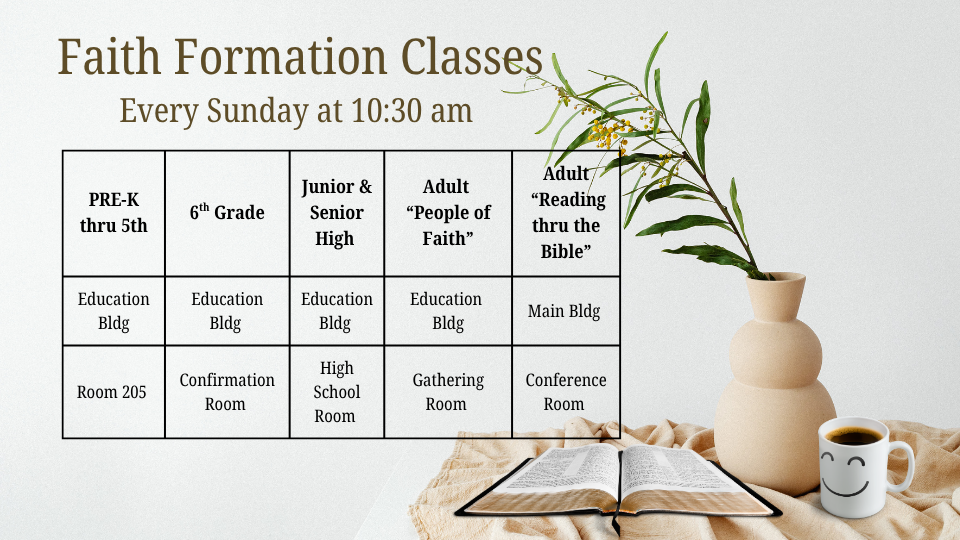 Faith Formation Classes
Every Sunday at 10:30 am

| PRE-K thru 5th | $6^{th}$ Grade | Junior & Senior High | Adult "People of Faith" | Adult "Reading thru the Bible" |
|---|---|---|---|---|
| Education Bldg | Education Bldg | Education Bldg | Education Bldg | Main Bldg |
| Room 205 | Confirmation Room | High School Room | Gathering Room | Conference Room |